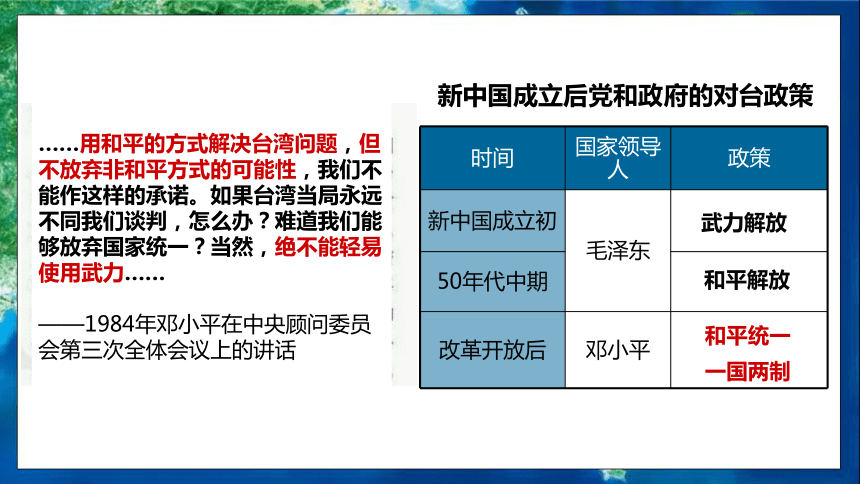 ……用和平的方式解决台湾问题，但不放弃非和平方式的可能性，我们不能作这样的承诺。如果台湾当局永远不同我们谈判，怎么办？难道我们能够放弃国家统一？当然，绝不能轻易使用武力……

——1984年邓小平在中央顾问委员会第三次全体会议上的讲话

新中国成立后党和政府的对台政策

| 时间 | 国家领导人 | 政策 |
|---|---|---|
| 新中国成立初 | 毛泽东 | 武力解放 |
| 50年代中期 | 毛泽东 | 和平解放 |
| 改革开放后 | 邓小平 | 和平统一 一国两制 |